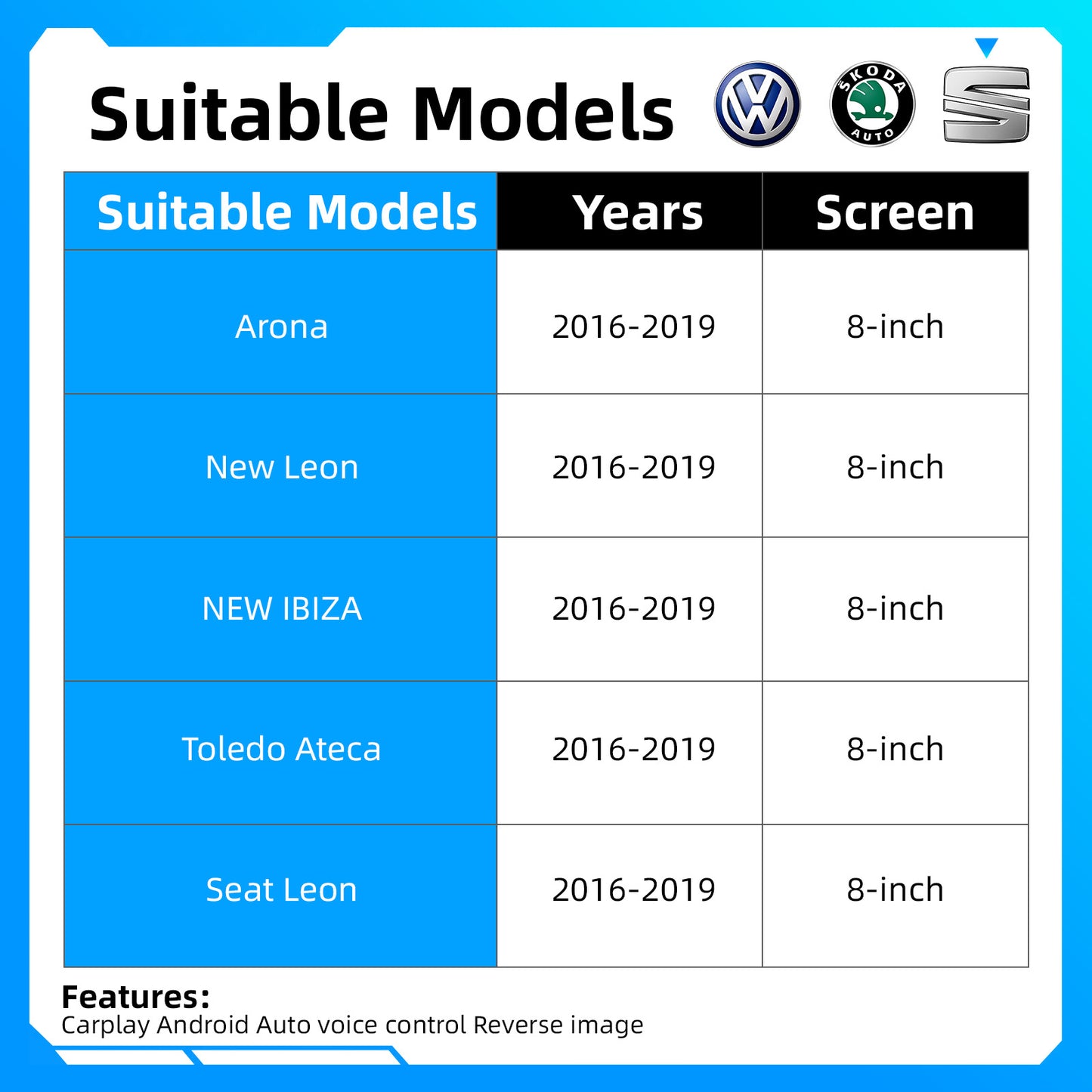 Suitable Models

ŠKODA AUTO

| Suitable Models | Years | Screen |
|---|---|---|
| Arona | 2016-2019 | 8-inch |
| New Leon | 2016-2019 | 8-inch |
| NEW IBIZA | 2016-2019 | 8-inch |
| Toledo Ateca | 2016-2019 | 8-inch |
| Seat Leon | 2016-2019 | 8-inch |

Features:
Carplay Android Auto voice control Reverse image